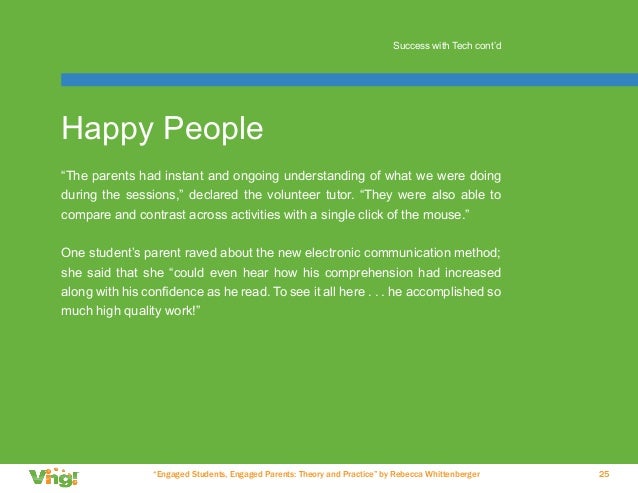 Success with Tech cont'd

Happy People

"The parents had instant and ongoing understanding of what we were doing during the sessions," declared the volunteer tutor. "They were also able to compare and contrast across activities with a single click of the mouse."

One student's parent raved about the new electronic communication method; she said that she "could even hear how his comprehension had increased along with his confidence as he read. To see it all here . . . he accomplished so much high quality work!"

Ving!

"Engaged Students, Engaged Parents: Theory and Practice" by Rebecca Whittenberger

25